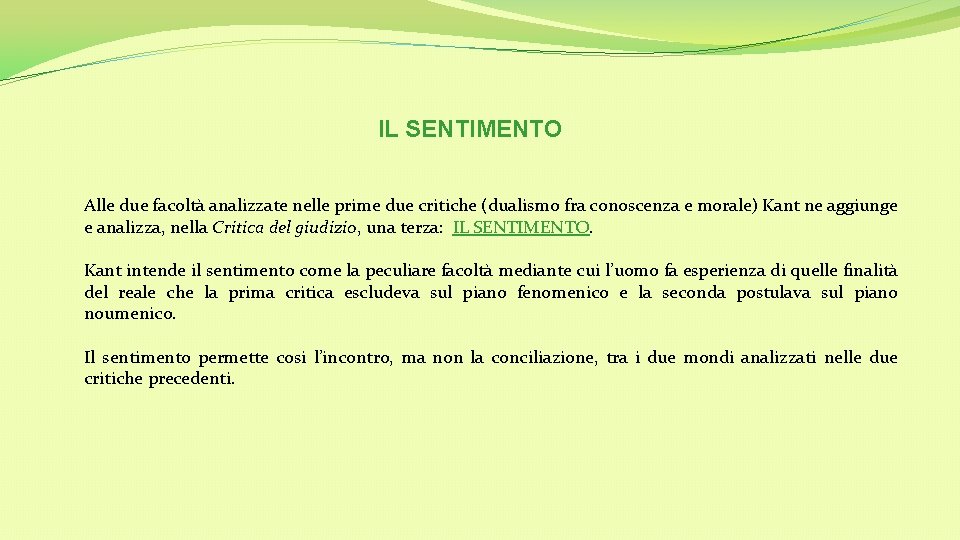 IL SENTIMENTO

Alle due facoltà analizzate nelle prime due critiche (dualismo fra conoscenza e morale) Kant ne aggiunge e analizza, nella Critica del giudizio, una terza: IL SENTIMENTO.

Kant intende il sentimento come la peculiare facoltà mediante cui l'uomo fa esperienza di quelle finalità del reale che la prima critica escludeva sul piano fenomenico e la seconda postulava sul piano noumenico.

Il sentimento permette così l'incontro, ma non la conciliazione, tra i due mondi analizzati nelle due critiche precedenti.